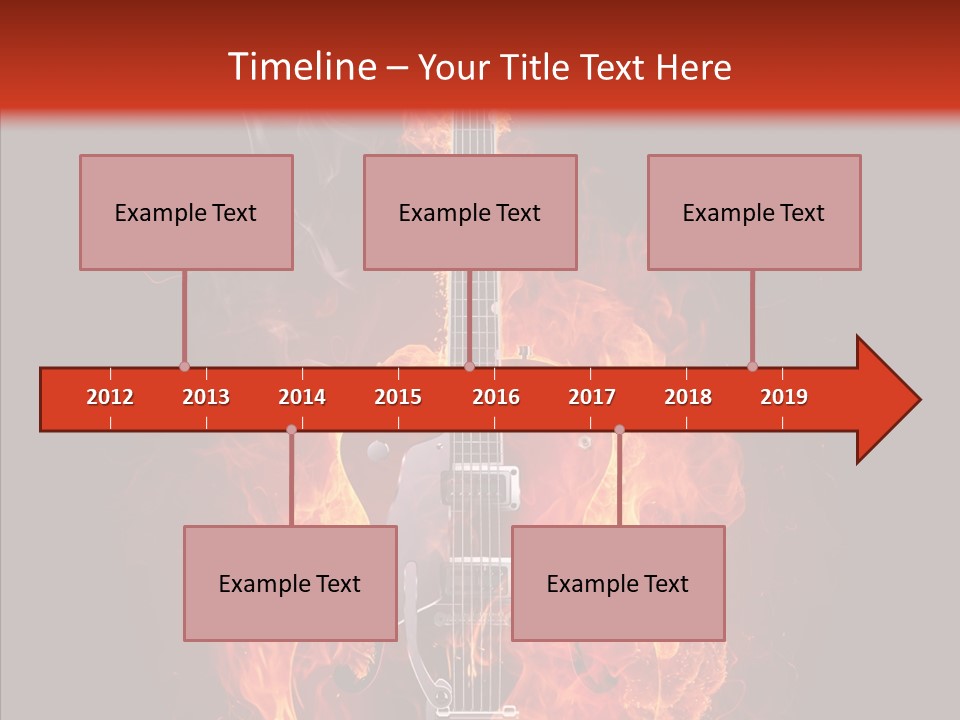 Timeline – Your Title Text Here

Example Text

Example Text

Example Text

2012 2013 2014 2015 2016 2017 2018 2019

Example Text

Example Text